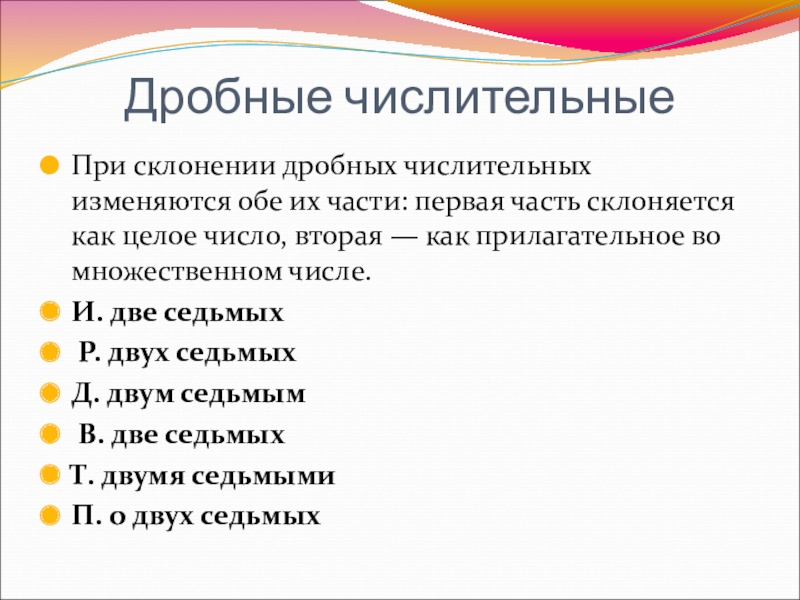 Дробные числительные

При склонении дробных числительных изменяются обе их части: первая часть склоняется как целое число, вторая — как прилагательное во множественном числе.

И. две седьмых

Р. двух седьмых

Д. двум седьмым

В. две седьмых

Т. двумя седьмыми

П. о двух седьмых